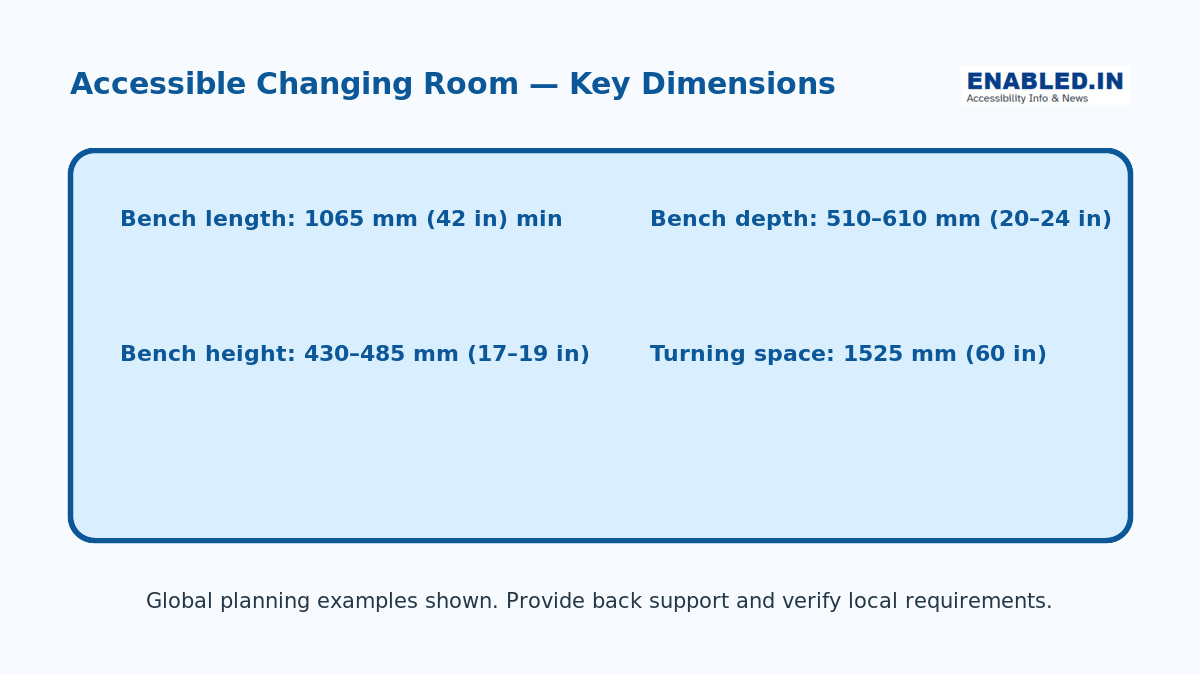 Accessible Changing Room — Key Dimensions

ENABLED.IN
Accessibility Info & News

Bench length: 1065 mm (42 in) min

Bench depth: 510–610 mm (20–24 in)

Bench height: 430–485 mm (17–19 in)

Turning space: 1525 mm (60 in)

Global planning examples shown. Provide back support and verify local requirements.